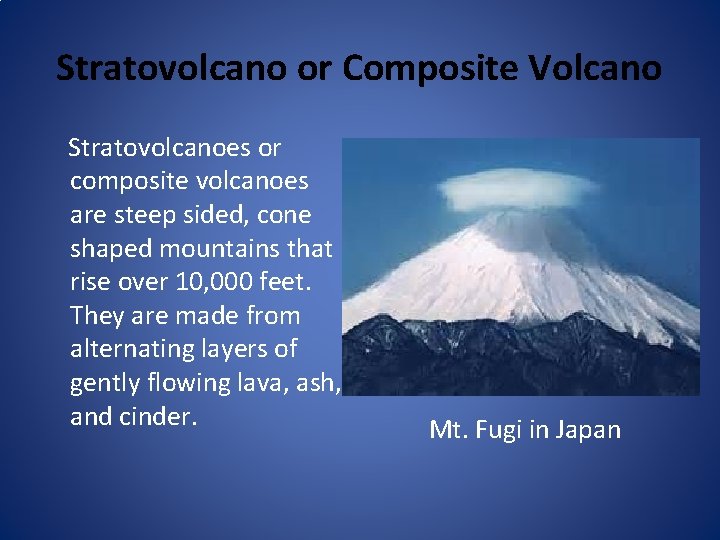 Stratovolcano or Composite Volcano

Stratovolcanoes or composite volcanoes are steep sided, cone shaped mountains that rise over 10,000 feet. They are made from alternating layers of gently flowing lava, ash, and cinder.

Mt. Fugi in Japan